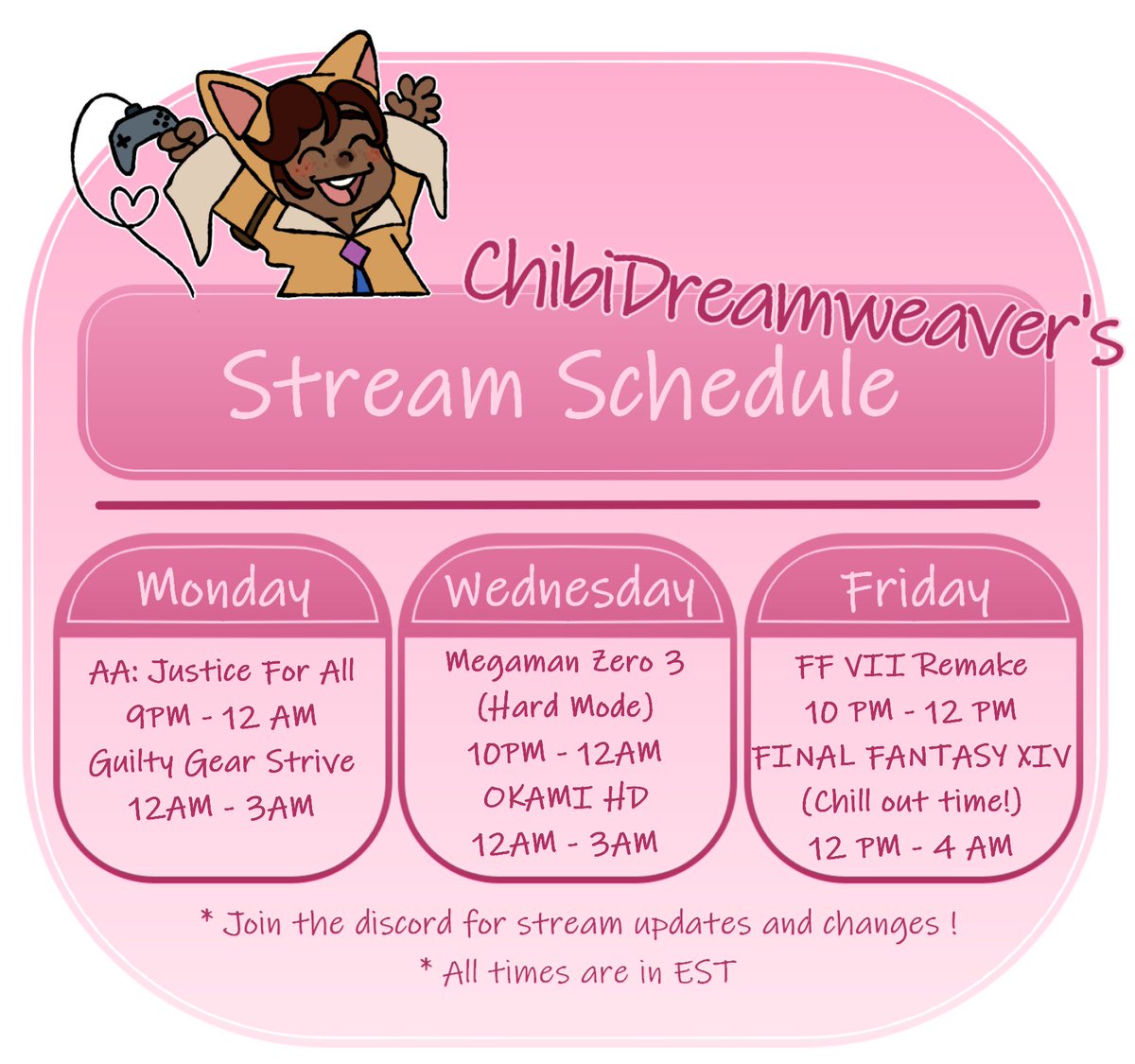 ChibiDreamweaver's
Stream Schedule

Monday
AA: Justice For All
9PM - 12 AM
Guilty Gear Strive
12AM - 3AM

Wednesday
Megaman Zero 3
(Hard Mode)
10PM - 12AM
OKAMI HD
12AM - 3AM

Friday
FF VII Remake
10 PM - 12 PM
FINAL FANTASY XIV
(Chill out time!)
12 PM - 4 AM

* Join the discord for stream updates and changes !
* All times are in EST